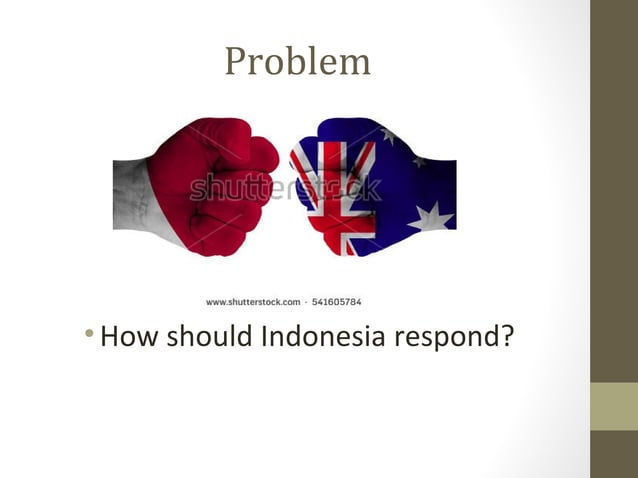 Problem

shutterstock

www.shutterstock.com · 541605784

• How should Indonesia respond?